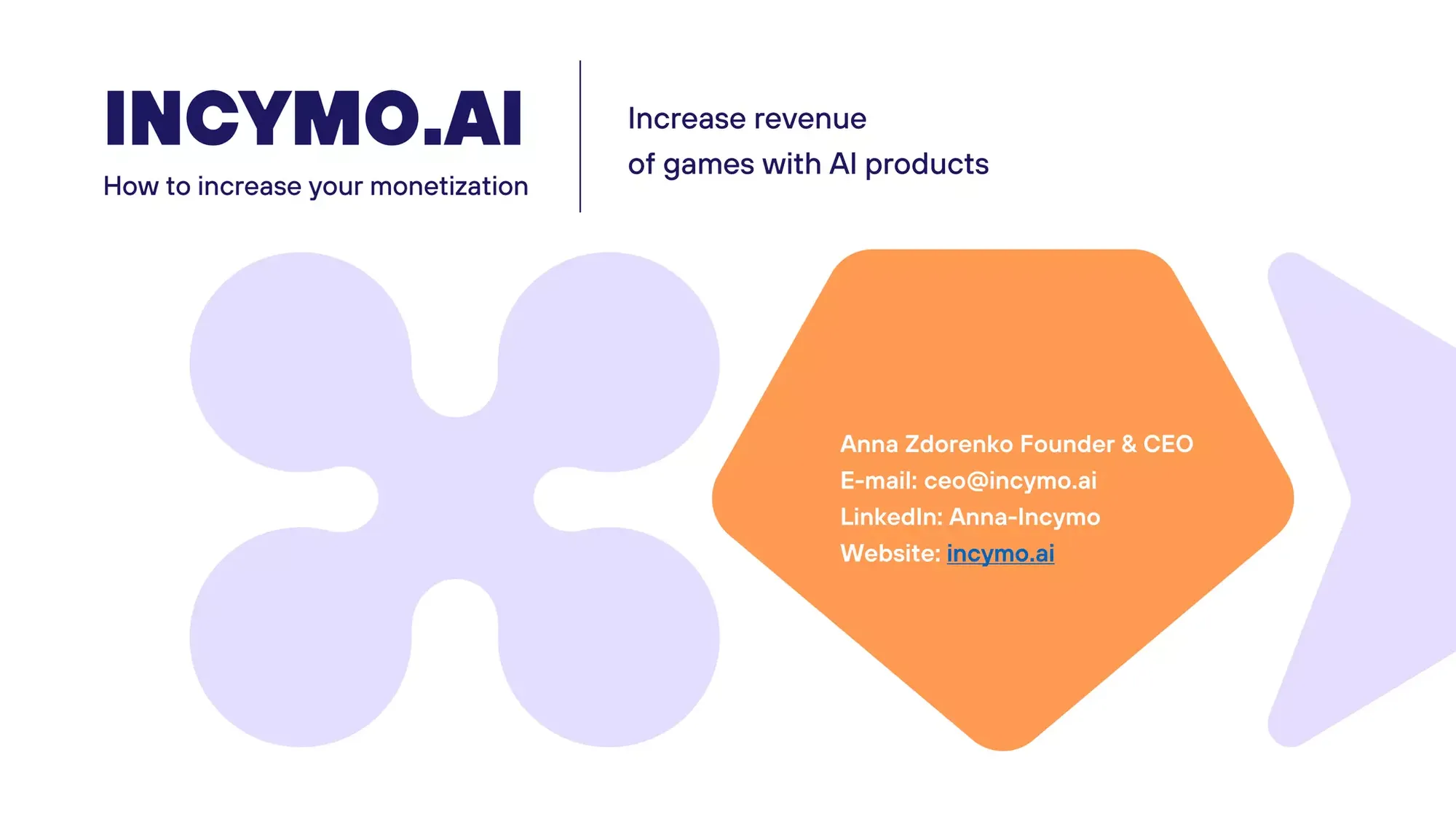 INCYMO.AI

How to increase your monetization

Increase revenue of games with AI products

Anna Zdorenko Founder & CEO
E-mail: ceo@incymo.ai
LinkedIn: Anna-Incymo
Website: incymo.ai